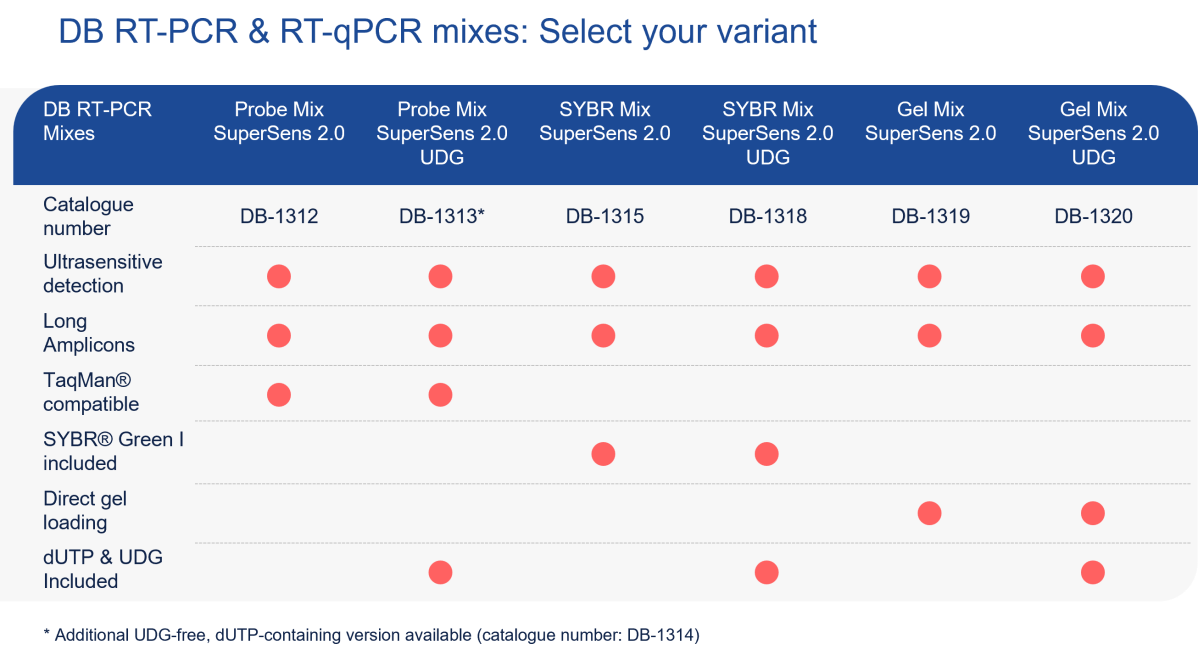 DB RT-PCR & RT-qPCR mixes: Select your variant

| DB RT-PCR Mixes | Probe Mix SuperSens 2.0 | Probe Mix SuperSens 2.0 UDG | SYBR Mix SuperSens 2.0 | SYBR Mix SuperSens 2.0 UDG | Gel Mix SuperSens 2.0 | Gel Mix SuperSens 2.0 UDG |
|---|---|---|---|---|---|---|
| Catalogue number | DB-1312 | DB-1313* | DB-1315 | DB-1318 | DB-1319 | DB-1320 |
| Ultrasensitive detection | ● | ● | ● | ● | ● | ● |
| Long Amplicons | ● | ● | ● | ● | ● | ● |
| TaqMan® compatible | ● | ● | | | | |
| SYBR® Green I included | | | ● | ● | | |
| Direct gel loading | | | | | ● | ● |
| dUTP & UDG Included | | ● | | ● | | ● |

* Additional UDG-free, dUTP-containing version available (catalogue number: DB-1314)